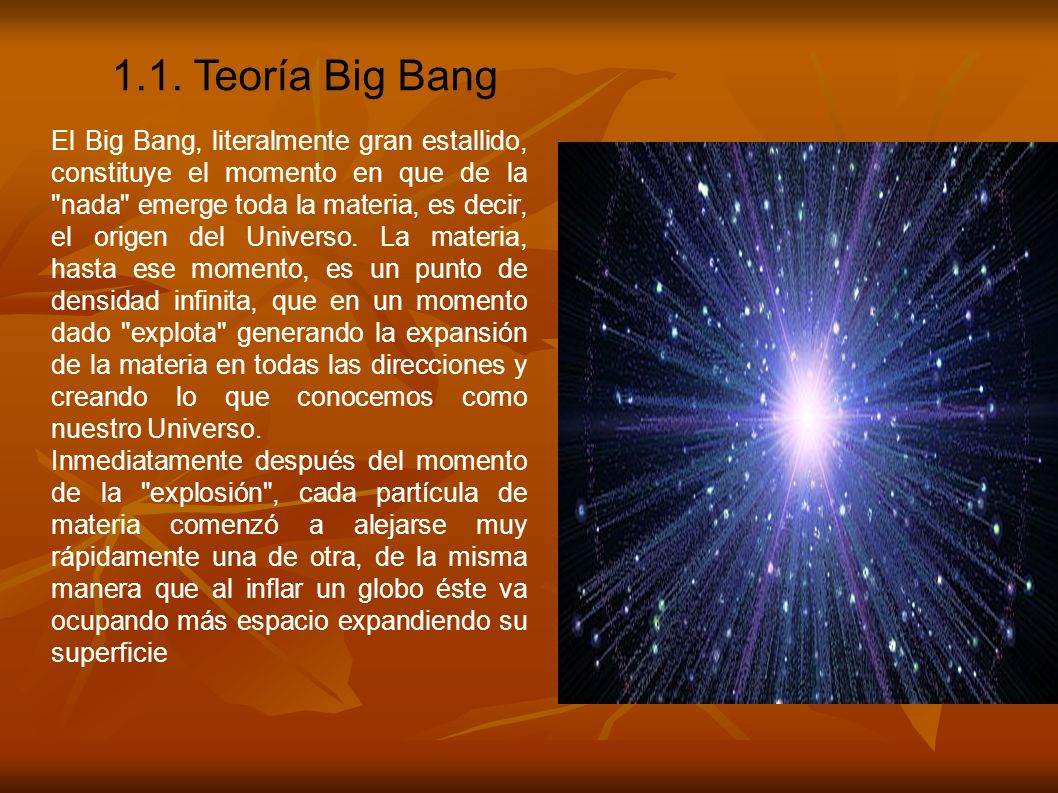 1.1. Teoría Big Bang

El Big Bang, literalmente gran estallido, constituye el momento en que de la "nada" emerge toda la materia, es decir, el origen del Universo. La materia, hasta ese momento, es un punto de densidad infinita, que en un momento dado "explota" generando la expansión de la materia en todas las direcciones y creando lo que conocemos como nuestro Universo.
Inmediatamente después del momento de la "explosión", cada partícula de materia comenzó a alejarse muy rápidamente una de otra, de la misma manera que al inflar un globo éste va ocupando más espacio expandiendo su superficie